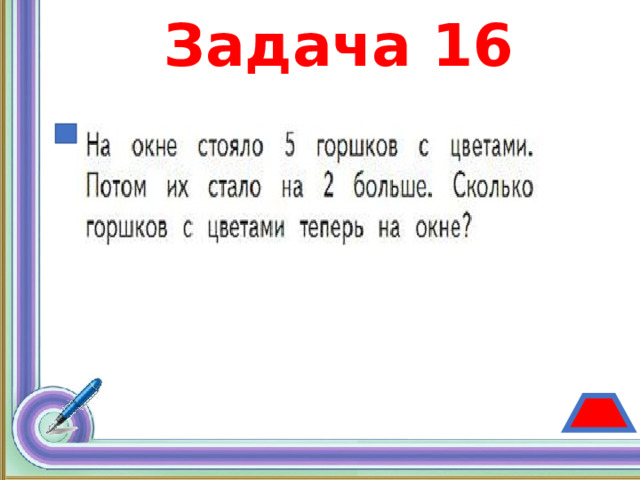 Задача 16

На окне стояло 5 горшков с цветами. Потом их стало на 2 больше. Сколько горшков с цветами теперь на окне?